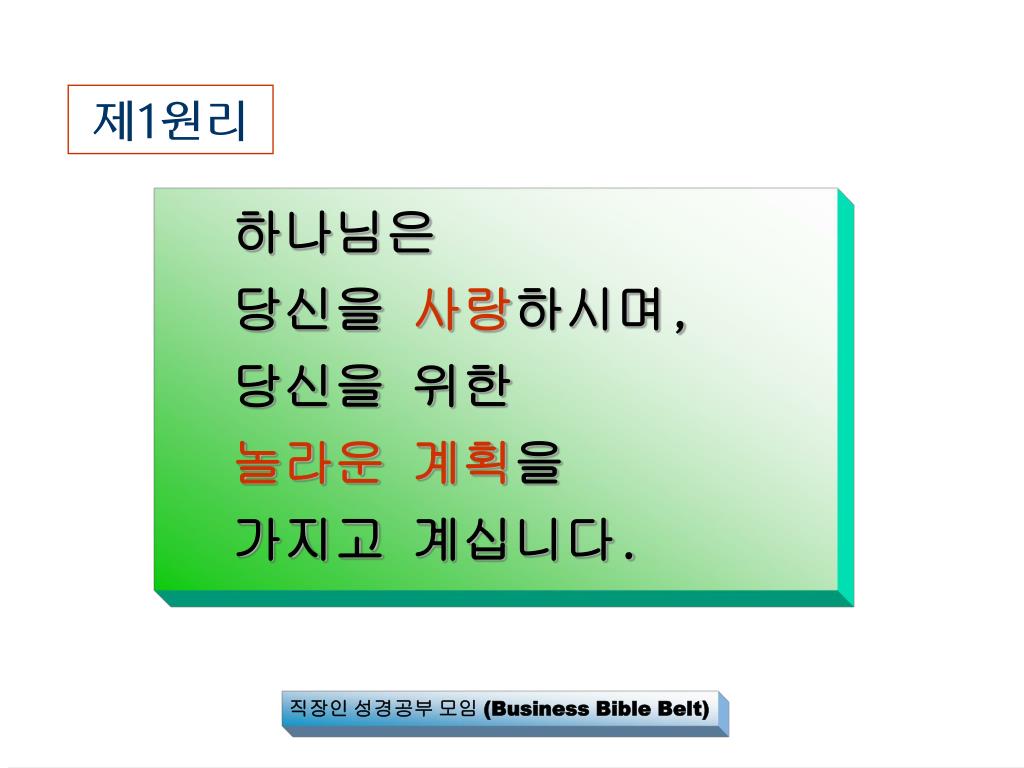 제1원리

하나님은
당신을 사랑하시며,
당신을 위한
놀라운 계획을
가지고 계십니다.

직장인 성경공부 모임 (Business Bible Belt)